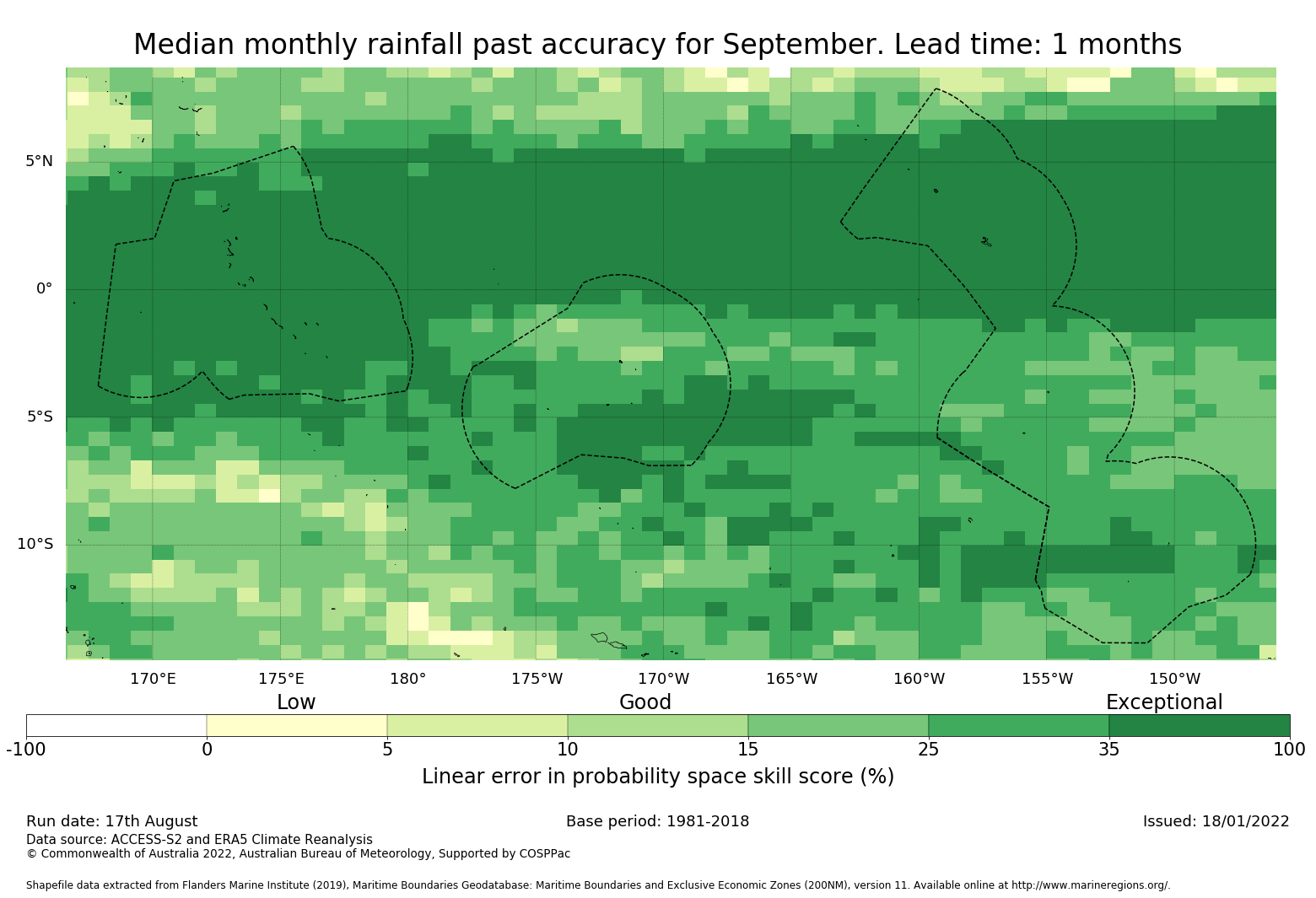 Median monthly rainfall past accuracy for September. Lead time: 1 months

5°N
0°
5°S
10°S

170°E 175°E 180° 175°W 170°W 165°W 160°W 155°W 150°W

Low Good Exceptional

-100 0 5 10 15 25 35 100

Linear error in probability space skill score (%)

Run date: 17th August
Base period: 1981-2018
Issued: 18/01/2022

Data source: ACCESS-S2 and ERA5 Climate Reanalysis
© Commonwealth of Australia 2022, Australian Bureau of Meteorology, Supported by COSPPac

Shapefile data extracted from Flanders Marine Institute (2019), Maritime Boundaries Geodatabase: Maritime Boundaries and Exclusive Economic Zones (200NM), version 11. Available online at http://www.marineregions.org/.